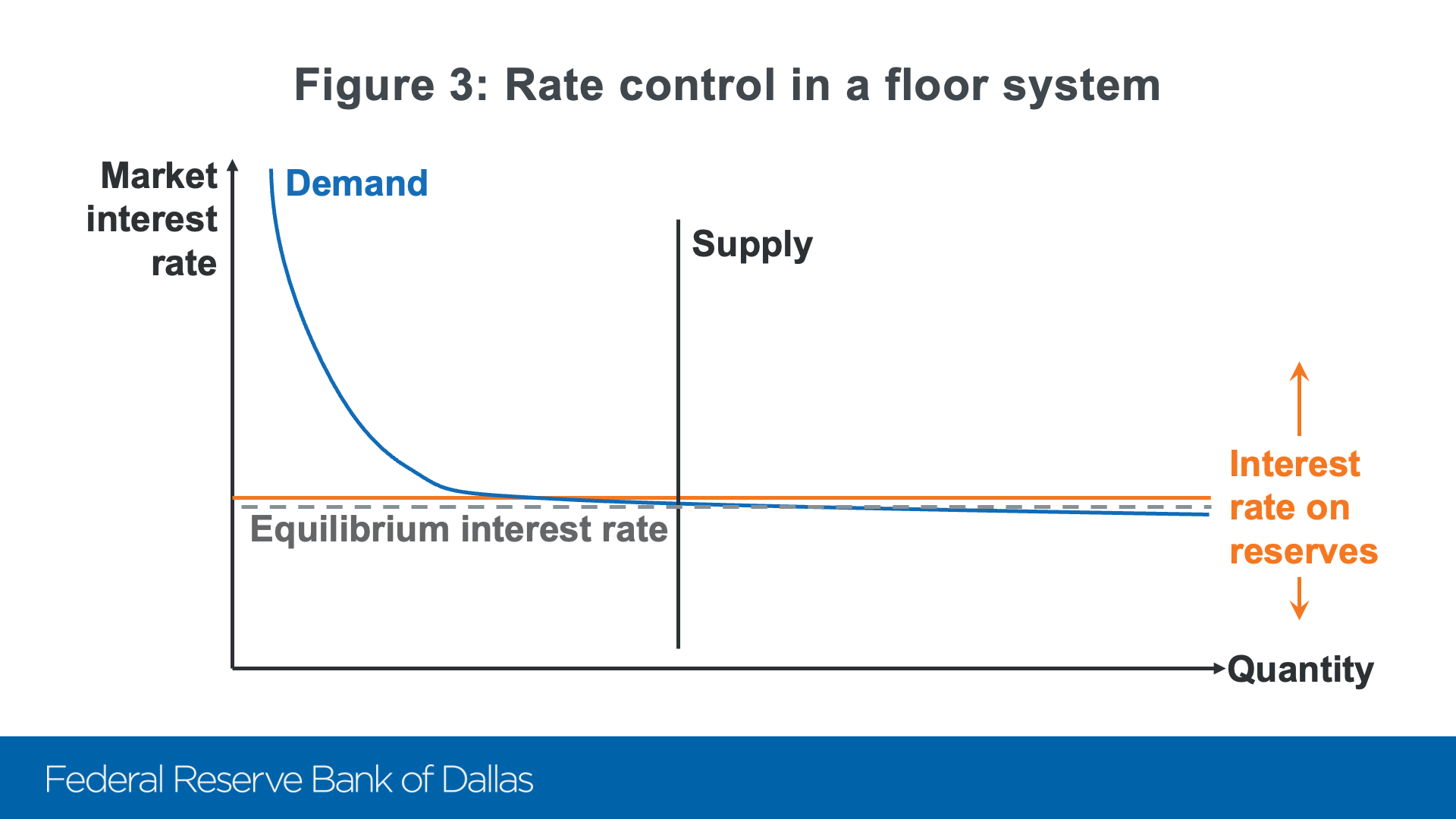 Figure 3: Rate control in a floor system

Market interest rate

Demand

Supply

Equilibrium interest rate

Interest rate on reserves

Quantity

Federal Reserve Bank of Dallas